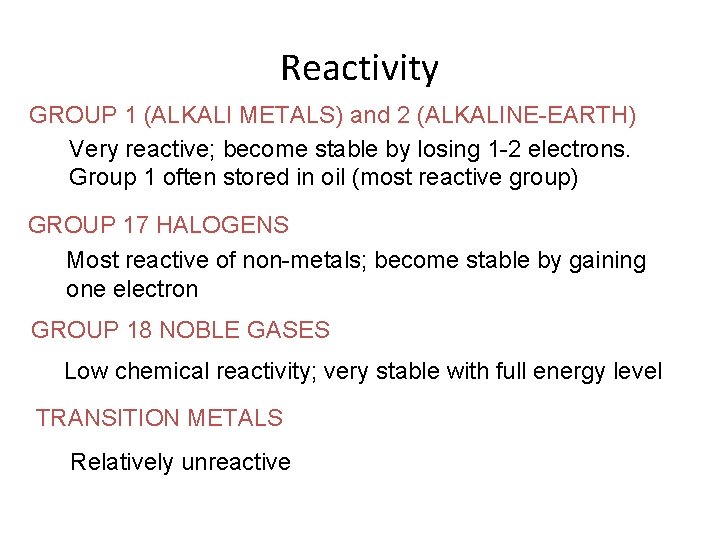 Reactivity

GROUP 1 (ALKALI METALS) and 2 (ALKALINE-EARTH)

Very reactive; become stable by losing 1-2 electrons. Group 1 often stored in oil (most reactive group)

GROUP 17 HALOGENS

Most reactive of non-metals; become stable by gaining one electron

GROUP 18 NOBLE GASES

Low chemical reactivity; very stable with full energy level

TRANSITION METALS

Relatively unreactive